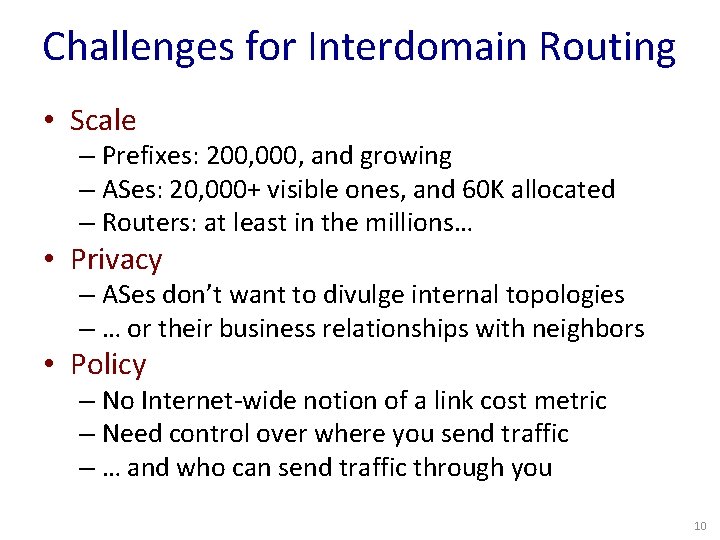 Challenges for Interdomain Routing

• Scale
– Prefixes: 200,000, and growing
– ASes: 20,000+ visible ones, and 60K allocated
– Routers: at least in the millions…

• Privacy
– ASes don't want to divulge internal topologies
– … or their business relationships with neighbors

• Policy
– No Internet-wide notion of a link cost metric
– Need control over where you send traffic
– … and who can send traffic through you

10